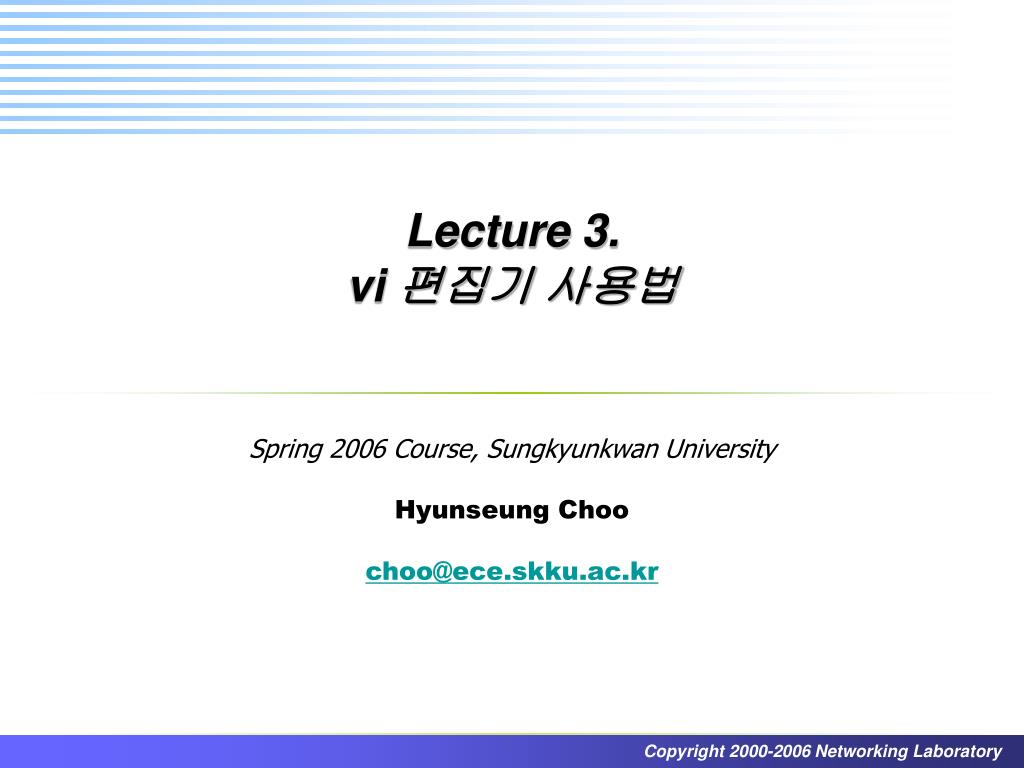 Lecture 3.
vi 편집기 사용법

Spring 2006 Course, Sungkyunkwan University

Hyunseung Choo

choo@ece.skku.ac.kr

Copyright 2000-2006 Networking Laboratory